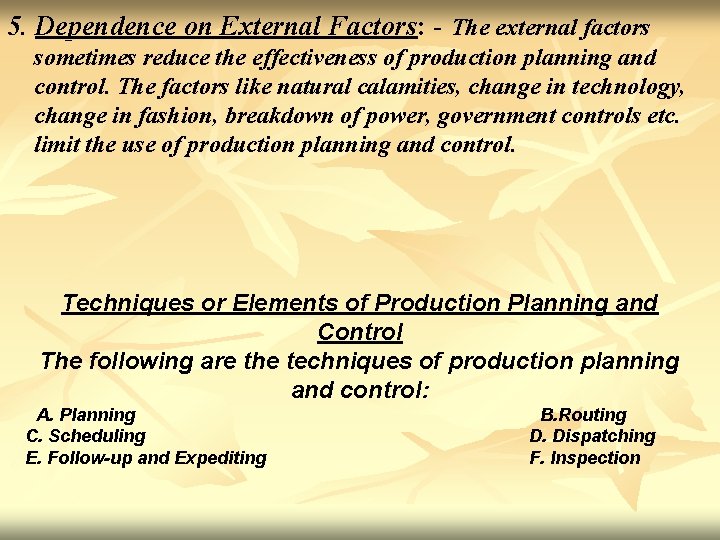 5. Dependence on External Factors: - The external factors sometimes reduce the effectiveness of production planning and control. The factors like natural calamities, change in technology, change in fashion, breakdown of power, government controls etc. limit the use of production planning and control.

Techniques or Elements of Production Planning and Control

The following are the techniques of production planning and control:

A. Planning
B.Routing
C. Scheduling
D. Dispatching
E. Follow-up and Expediting
F. Inspection